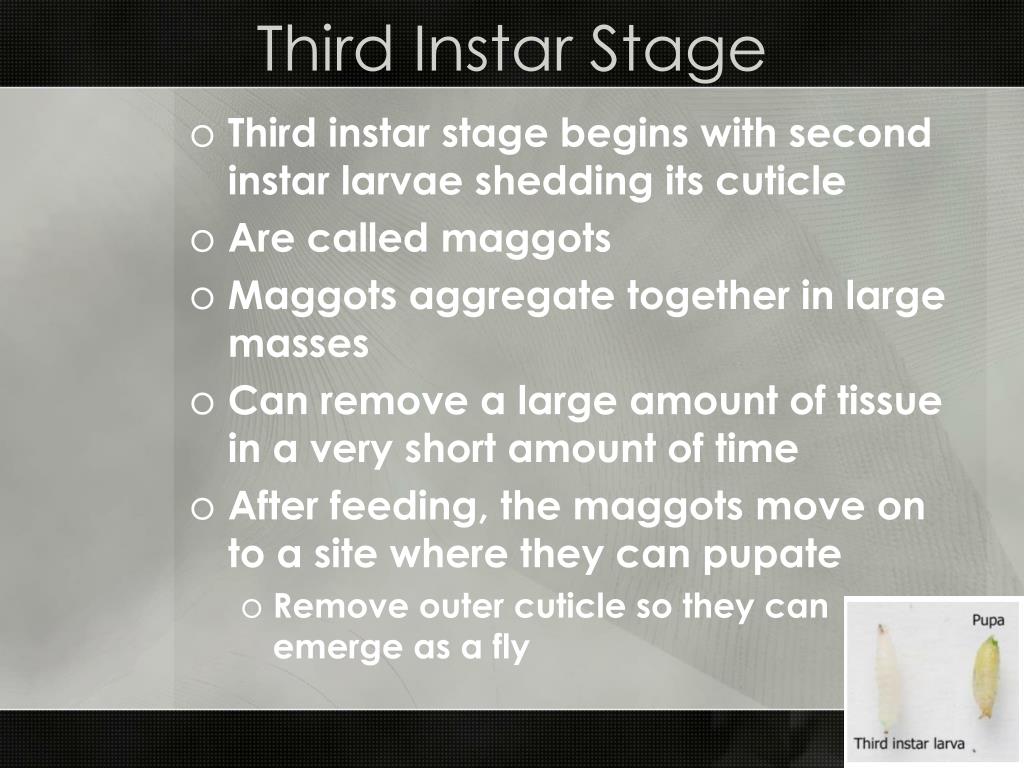 Third Instar Stage

o Third instar stage begins with second instar larvae shedding its cuticle
o Are called maggots
o Maggots aggregate together in large masses
o Can remove a large amount of tissue in a very short amount of time
o After feeding, the maggots move on to a site where they can pupate
o Remove outer cuticle so they can emerge as a fly

Pupa
Third instar larva